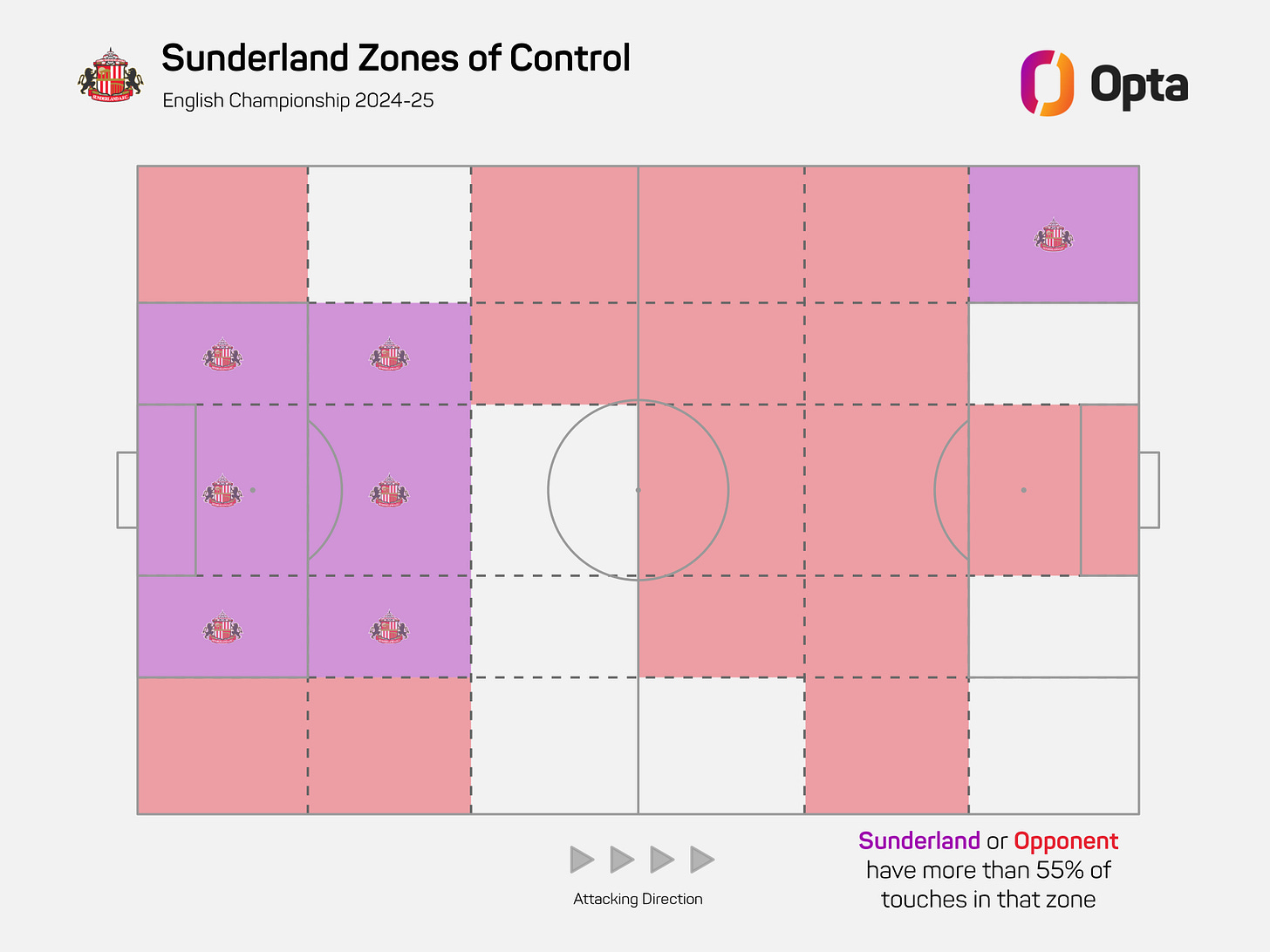 Sunderland Zones of Control
English Championship 2024-25

Opta

Attacking Direction

Sunderland or Opponent have more than 55% of touches in that zone